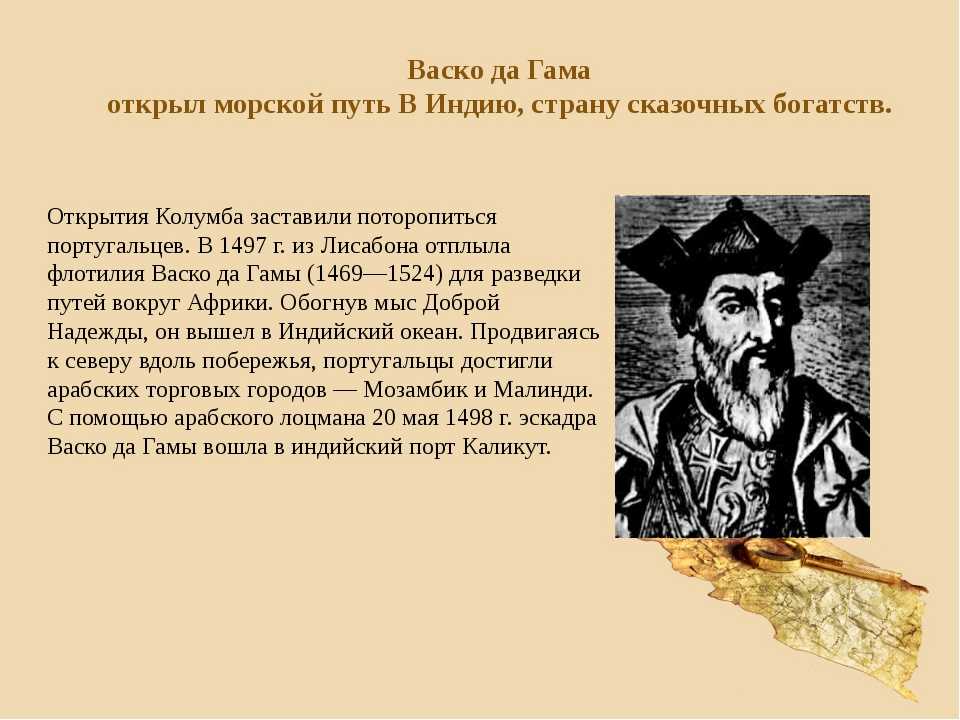 Васко да Гама
открыл морской путь В Индию, страну сказочных богатств.

Открытия Колумба заставили поторопиться португальцев. В 1497 г. из Лисабона отплыла флотилия Васко да Гамы (1469—1524) для разведки путей вокруг Африки. Обогнув мыс Доброй Надежды, он вышел в Индийский океан. Продвигаясь к северу вдоль побережья, португальцы достигли арабских торговых городов — Мозамбик и Малинди. С помощью арабского лоцмана 20 мая 1498 г. эскадра Васко да Гамы вошла в индийский порт Каликут.